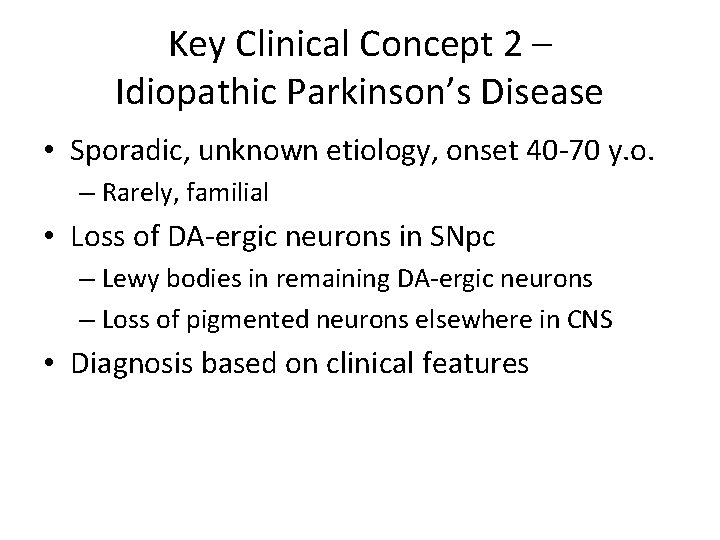 Key Clinical Concept 2 – Idiopathic Parkinson's Disease

• Sporadic, unknown etiology, onset 40-70 y.o.
– Rarely, familial

• Loss of DA-ergic neurons in SNpc
– Lewy bodies in remaining DA-ergic neurons
– Loss of pigmented neurons elsewhere in CNS

• Diagnosis based on clinical features